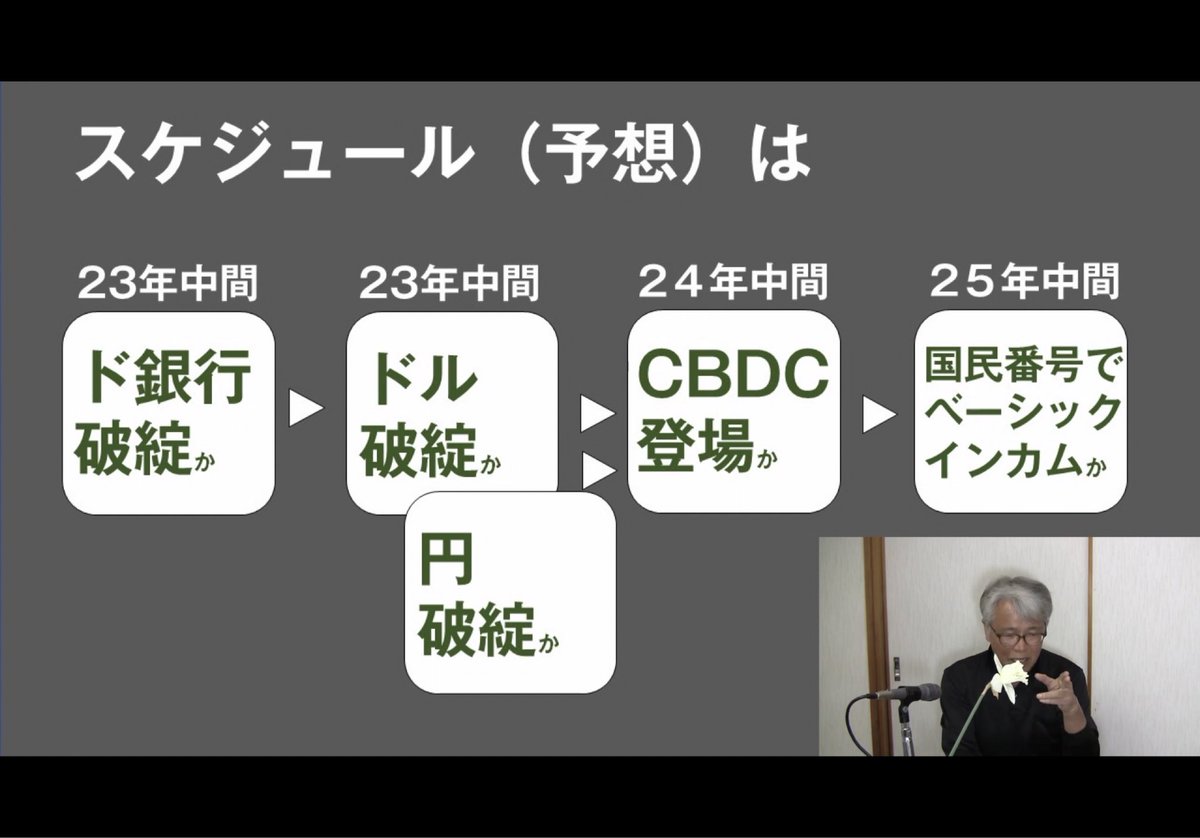 スケジュール（予想）は

23年中間
ド銀行破綻か

23年中間
ドル破綻か

円破綻か

２４年中間
CBDC登場か

２５年中間
国民番号でベーシックインカムか